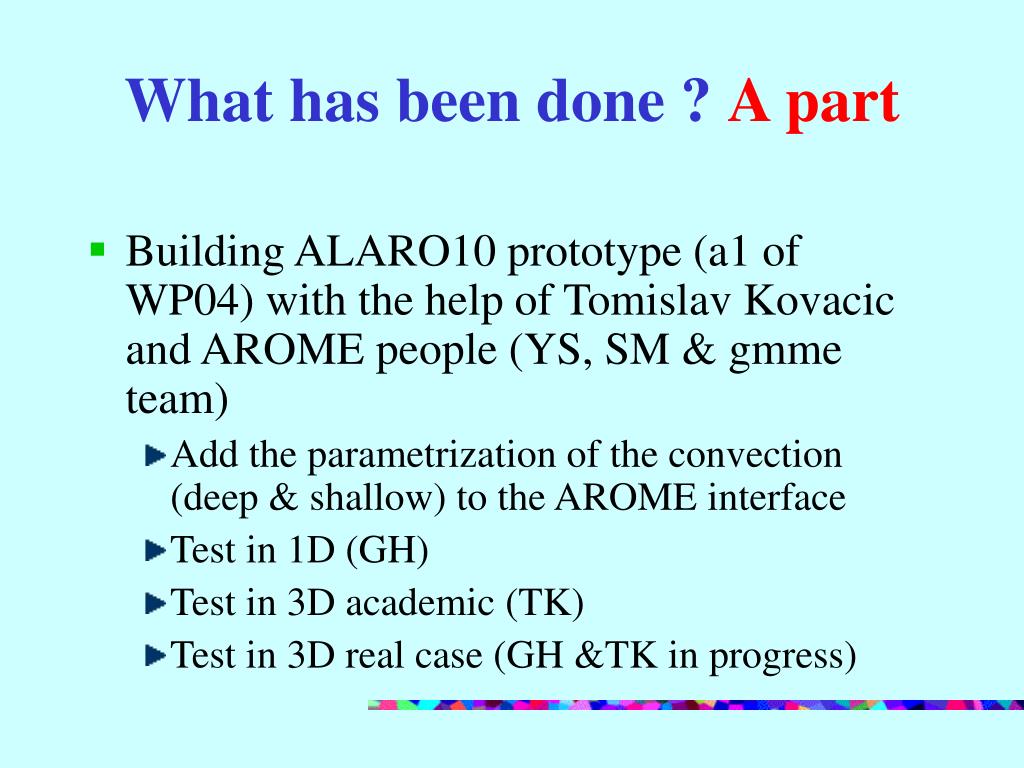 What has been done ? A part

Building ALARO10 prototype (a1 of WP04) with the help of Tomislav Kovacic and AROME people (YS, SM & gmme team)

Add the parametrization of the convection (deep & shallow) to the AROME interface

Test in 1D (GH)

Test in 3D academic (TK)

Test in 3D real case (GH &TK in progress)